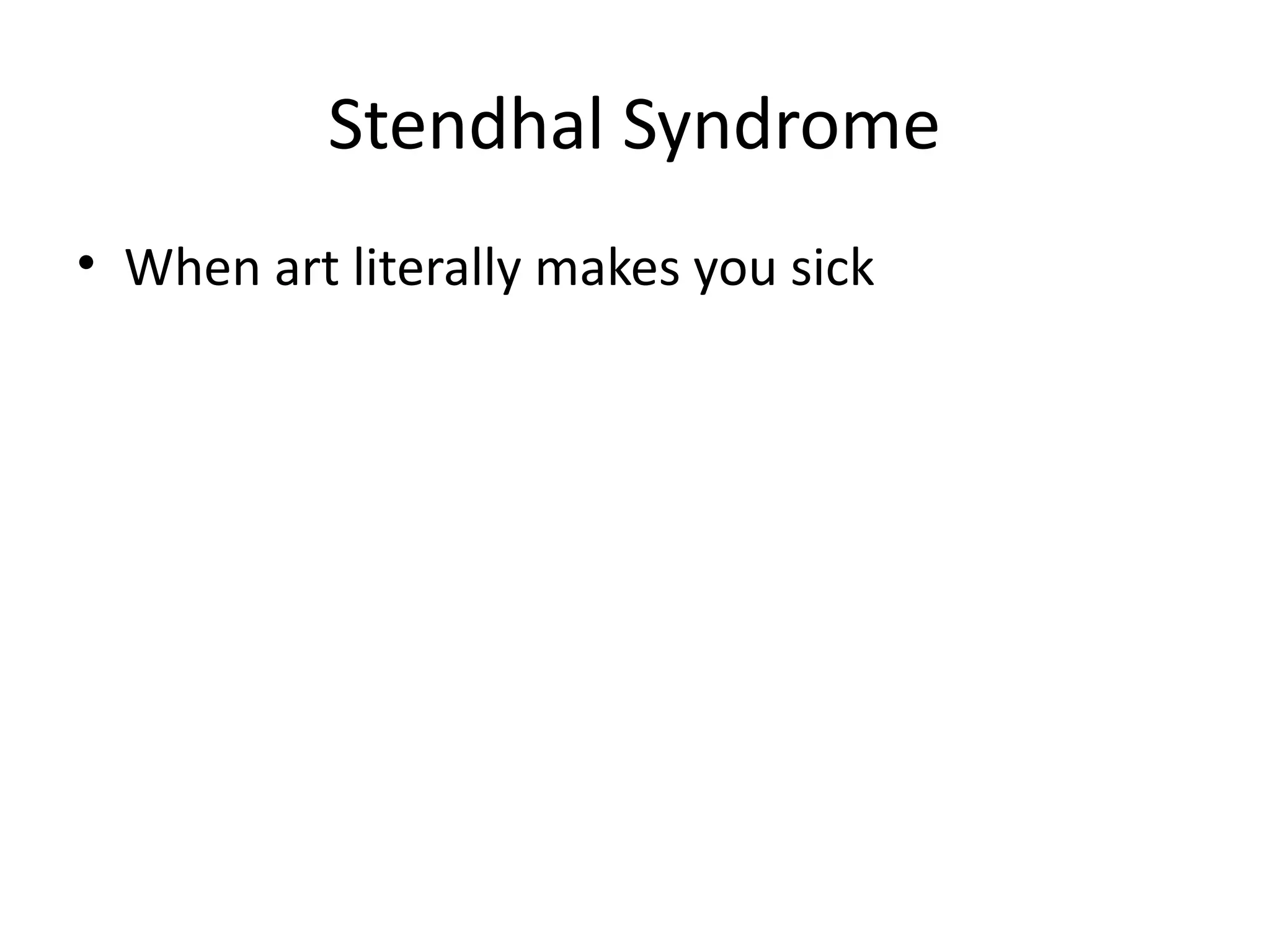 Stendhal Syndrome

• When art literally makes you sick